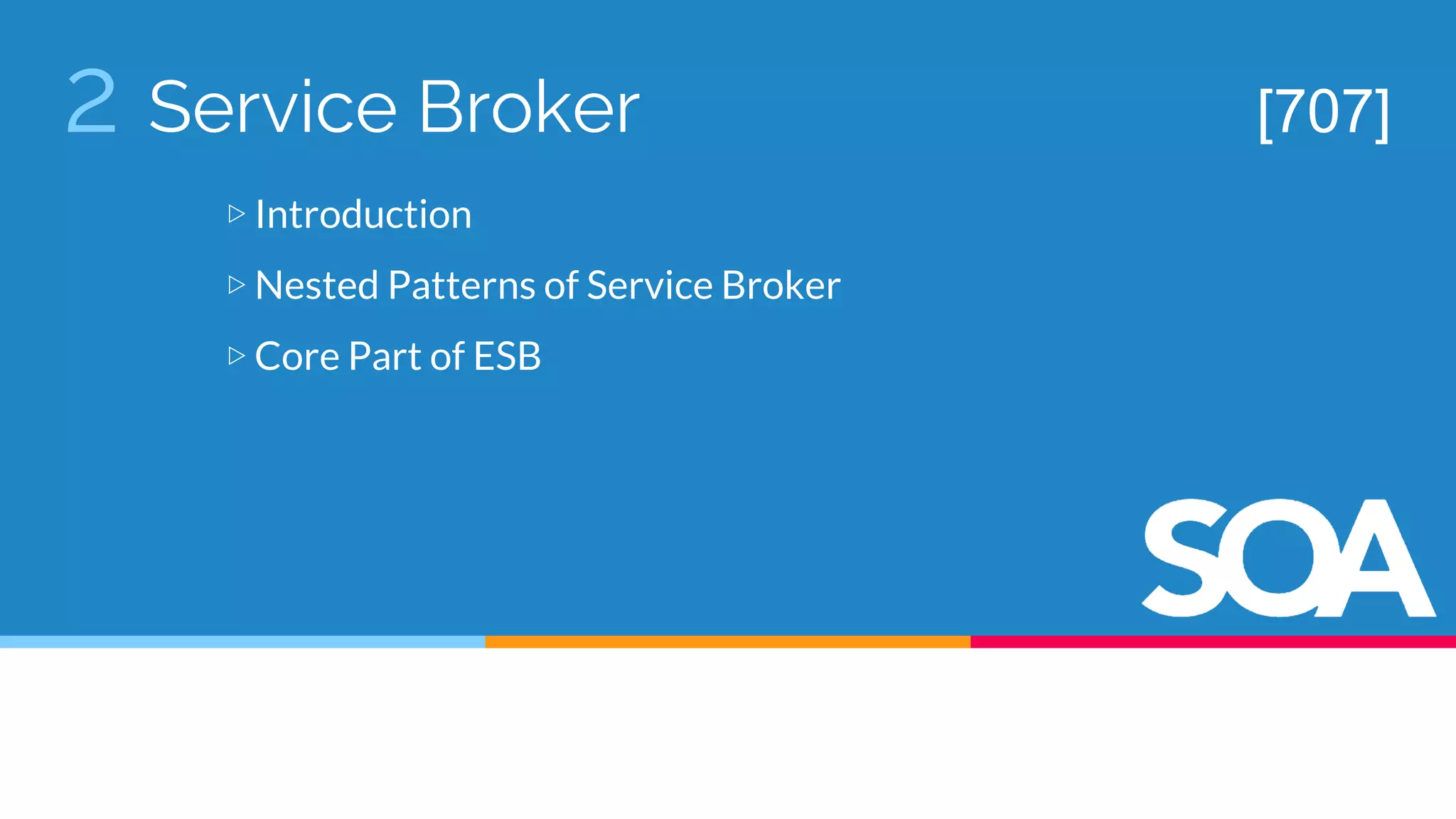 2 Service Broker

[707]

▷ Introduction

▷ Nested Patterns of Service Broker

▷ Core Part of ESB

SOA